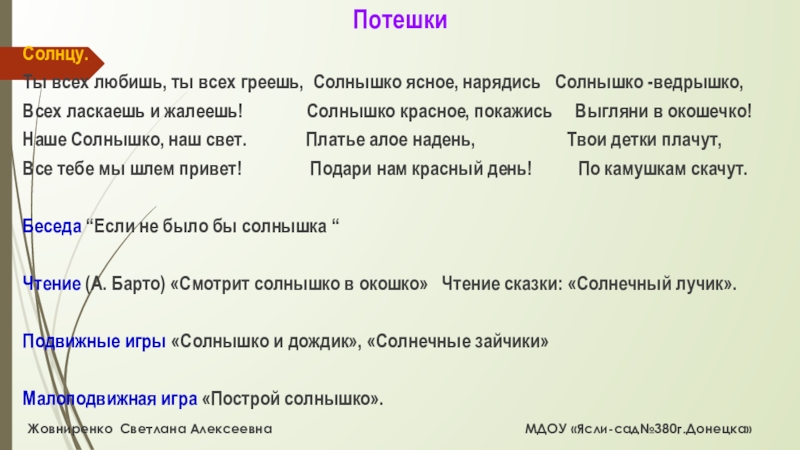 Потешки

Солнцу.

Ты всех любишь, ты всех греешь,
Всех ласкаешь и жалеешь!
Наше Солнышко, наш свет.
Все тебе мы шлем привет!

Солнышко ясное, нарядись
Солнышко красное, покажись
Платье алое надень,
Подари нам красный день!

Солнышко -ведрышко,
Выгляни в окошечко!
Твои детки плачут,
По камушкам скачут.

Беседа “Если не было бы солнышка “

Чтение (А. Барто) «Смотрит солнышко в окошко» Чтение сказки: «Солнечный лучик».

Подвижные игры «Солнышко и дождик», «Солнечные зайчики»

Малоподвижная игра «Построй солнышко».

Жовниренко Светлана Алексеевна

МДОУ «Ясли-сад№380г.Донецка»